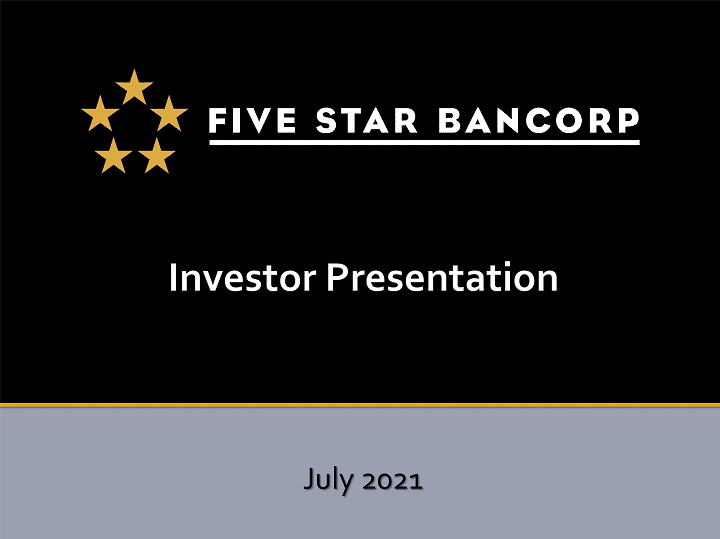 FIVE STAR BANCORP

Investor Presentation

July 2021